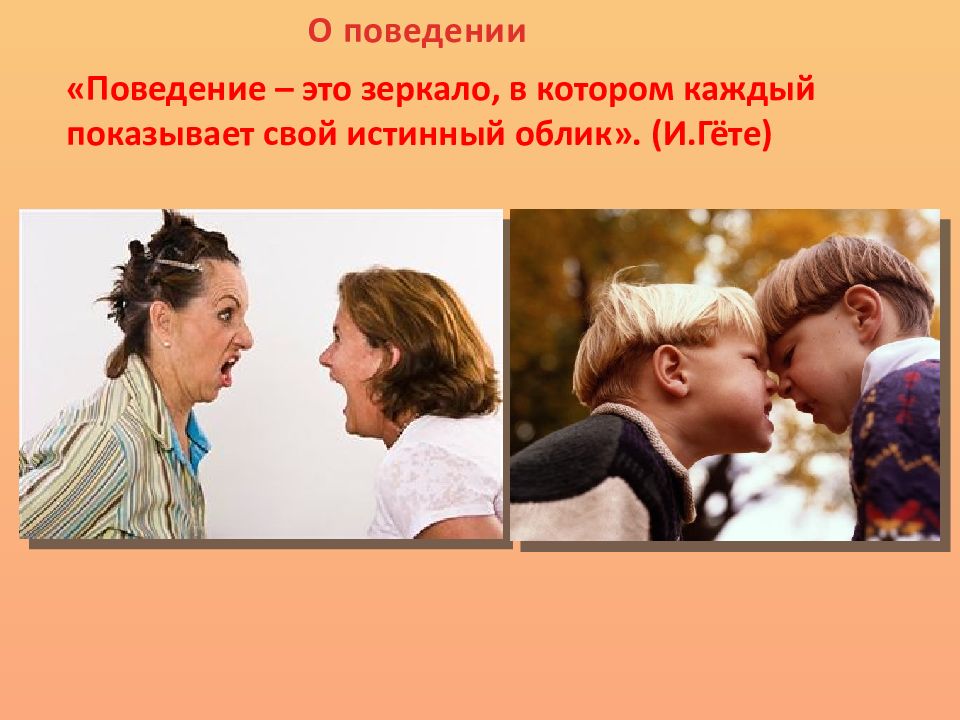 О поведении

«Поведение – это зеркало, в котором каждый показывает свой истинный облик». (И.Гёте)